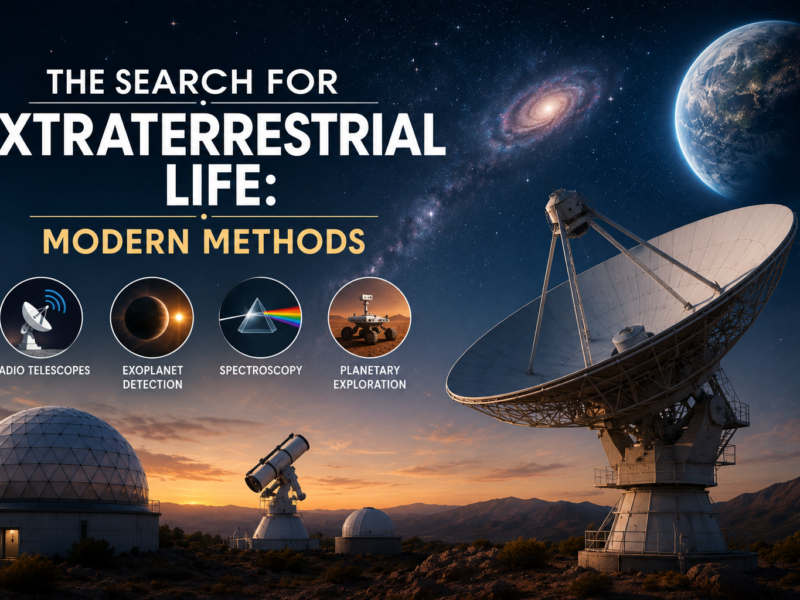 THE SEARCH FOR
XTRATERRESTRIAL LIFE:
MODERN METHODS

ADIO TELESCOPES

EXOPLANET DETECTION

SPECTROSCOPY

PLANETARY EXPLORATION